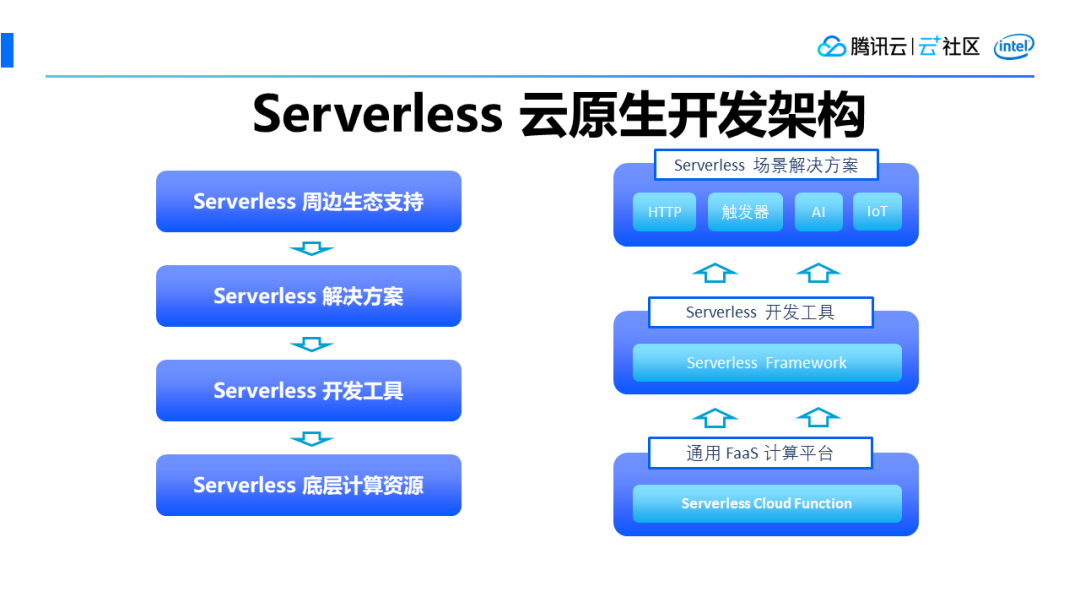 腾讯云 | 云+社区 intel

Serverless 云原生开发架构

Serverless 周边生态支持

Serverless 解决方案

Serverless 开发工具

Serverless 底层计算资源

Serverless 场景解决方案

HTTP 触发器 AI IoT

Serverless 开发工具

Serverless Framework

通用 FaaS 计算平台

Serverless Cloud Function